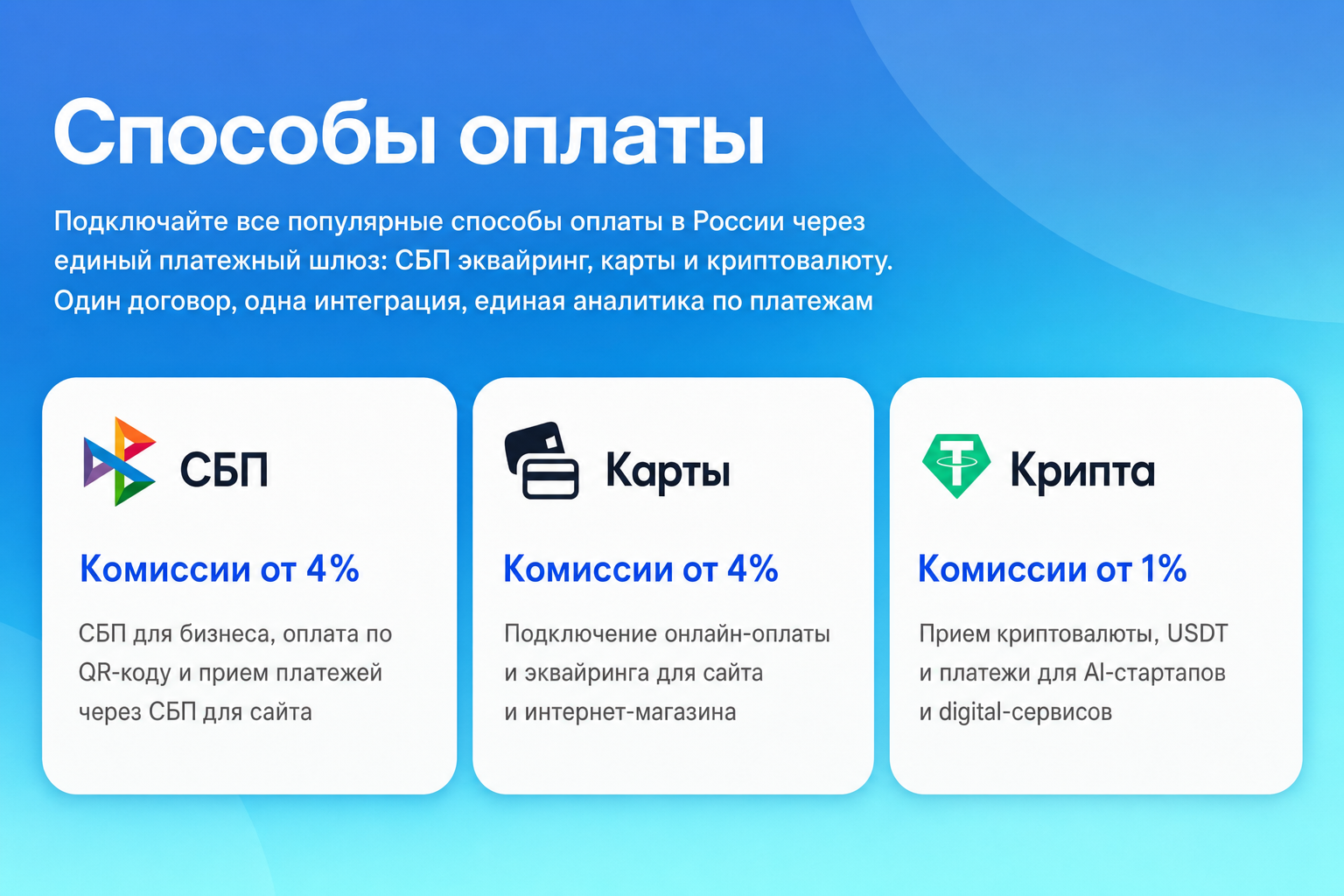 Способы оплаты

Подключайте все популярные способы оплаты в России через единый платежный шлюз: СБП эквайринг, карты и криптовалюту. Один договор, одна интеграция, единая аналитика по платежам

СБП

Комиссии от 4%

СБП для бизнеса, оплата по QR-коду и прием платежей через СБП для сайта

Карты

Комиссии от 4%

Подключение онлайн-оплаты и эквайринга для сайта и интернет-магазина

Крипта

Комиссии от 1%

Прием криптовалюты, USDT и платежи для AI-стартапов и digital-сервисов